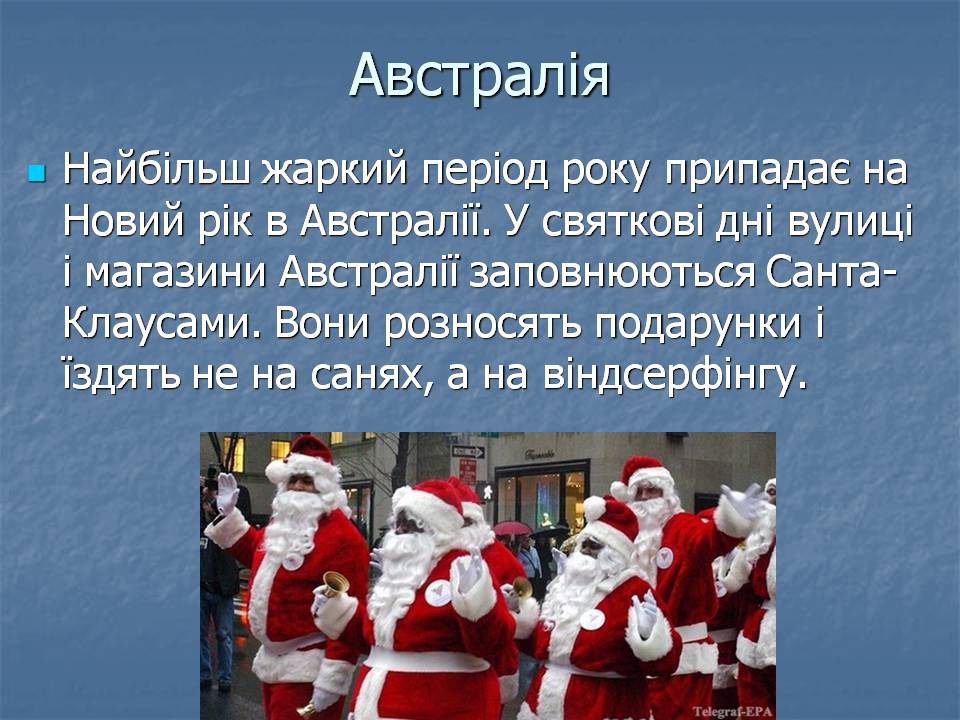 Австралія

Найбільш жаркий період року припадає на Новий рік в Австралії. У святкові дні вулиці і магазини Австралії заповнюються Санта-Клаусами. Вони розносять подарунки і їздять не на санях, а на віндсерфінгу.

Telegraf-EPA